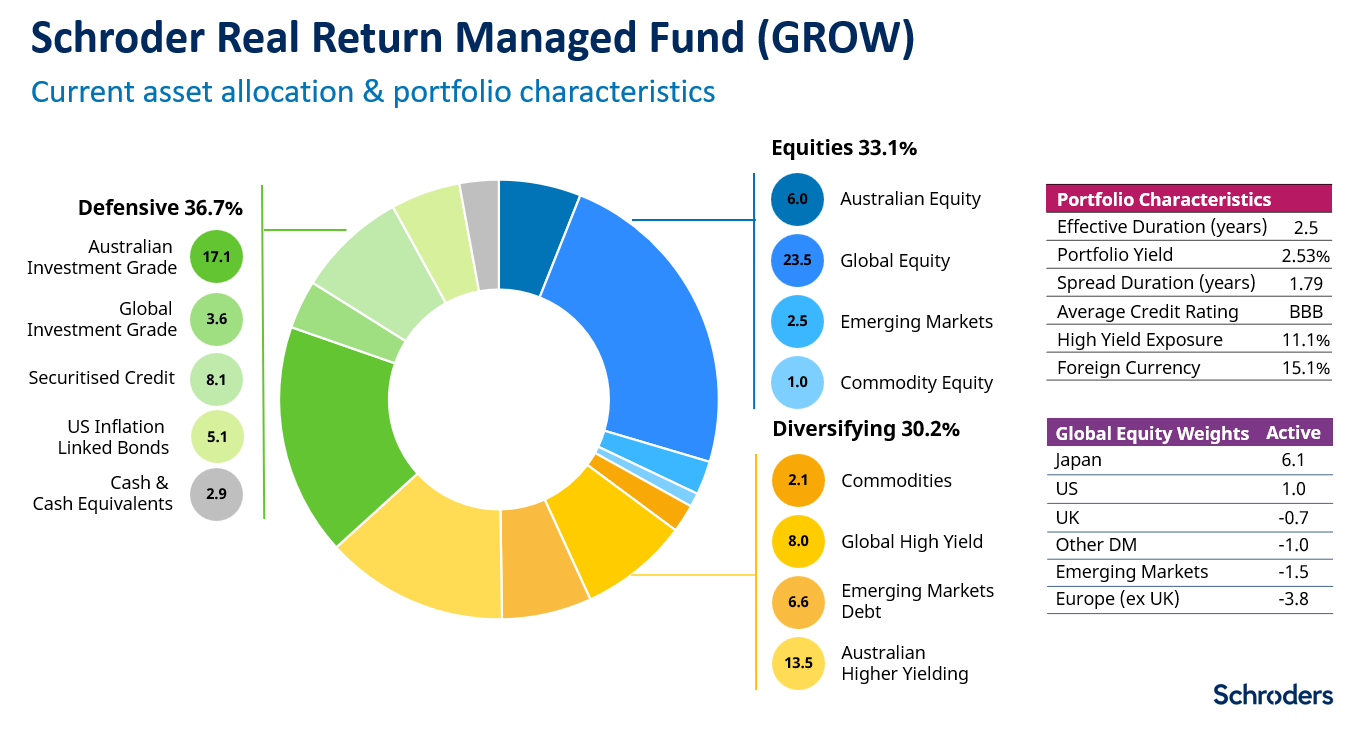 Schroder Real Return Managed Fund (GROW)

Current asset allocation & portfolio characteristics

Defensive 36.7%

Australian Investment Grade 17.1

Global Investment Grade 3.6

Securitised Credit 8.1

US Inflation Linked Bonds 5.1

Cash & Cash Equivalents 2.9

Equities 33.1%

6.0 Australian Equity

23.5 Global Equity

2.5 Emerging Markets

1.0 Commodity Equity

Diversifying 30.2%

2.1 Commodities

8.0 Global High Yield

6.6 Emerging Markets Debt

13.5 Australian Higher Yielding

| Portfolio Characteristics | |
|---|---|
| Effective Duration (years) | 2.5 |
| Portfolio Yield | 2.53% |
| Spread Duration (years) | 1.79 |
| Average Credit Rating | BBB |
| High Yield Exposure | 11.1% |
| Foreign Currency | 15.1% |

| Global Equity Weights | Active |
|---|---|
| Japan | 6.1 |
| US | 1.0 |
| UK | -0.7 |
| Other DM | -1.0 |
| Emerging Markets | -1.5 |
| Europe (ex UK) | -3.8 |

Schroders